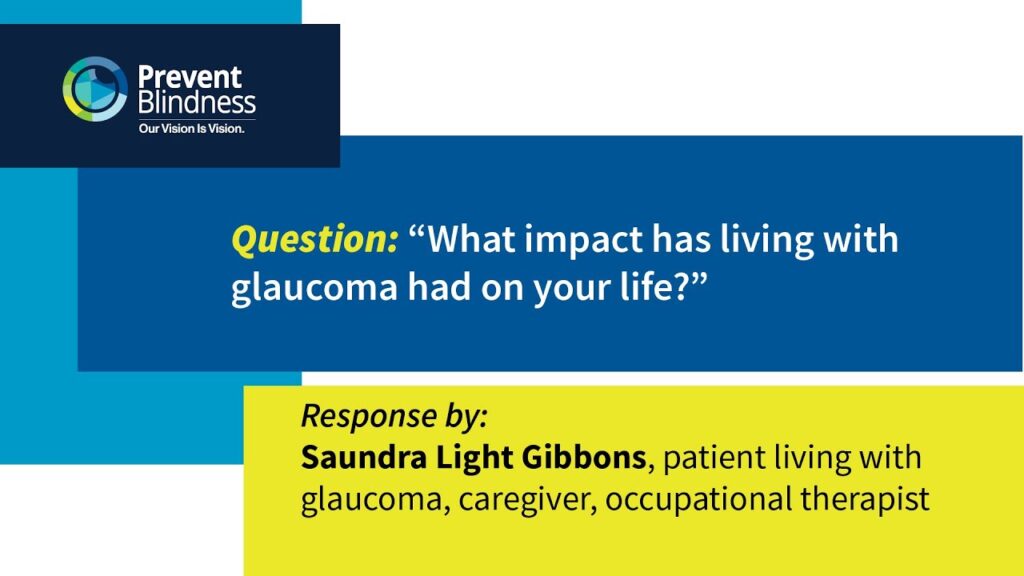 Prevent Blindness
Our Vision Is Vision.

Question: “What impact has living with glaucoma had on your life?”

Response by:
Saundra Light Gibbons, patient living with glaucoma, caregiver, occupational therapist